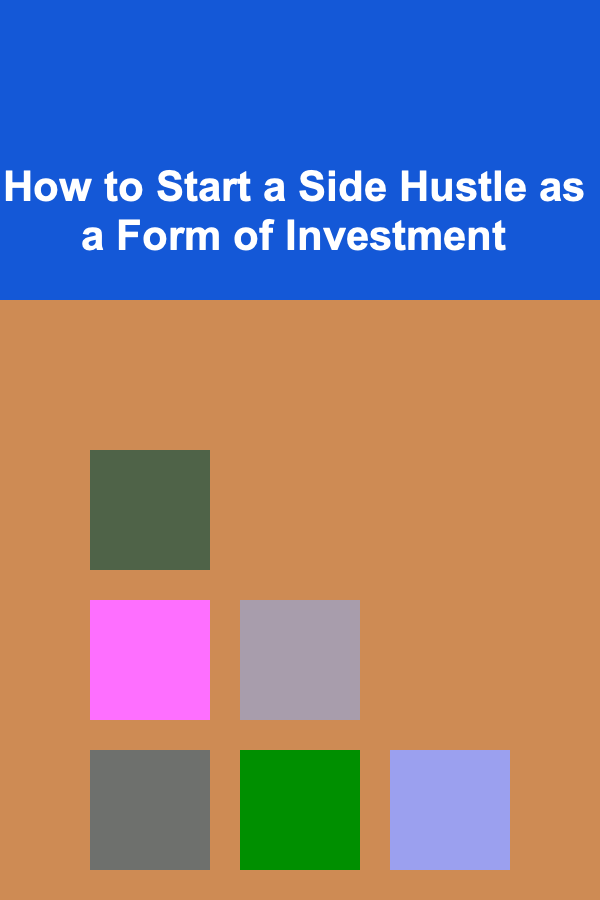 How to Start a Side Hustle as a Form of Investment